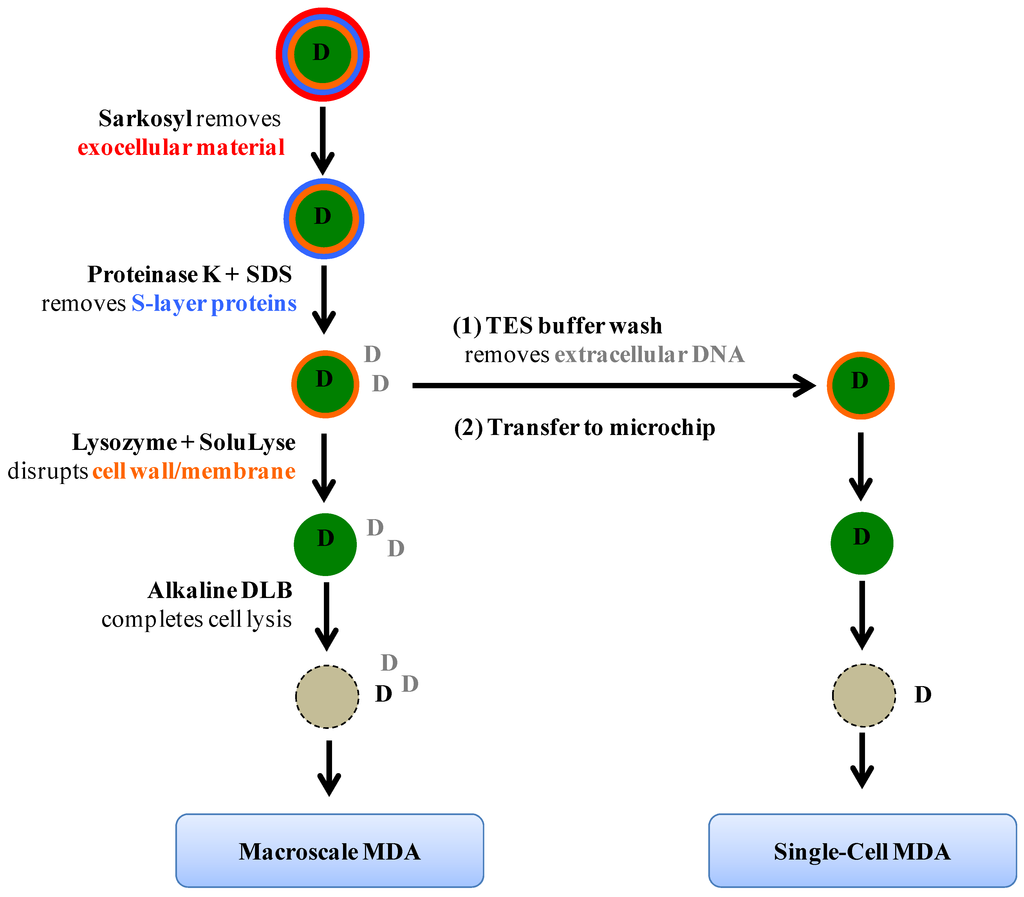 D

Sarkosyl removes exocellular material

D

Proteinase K + SDS removes S-layer proteins

D D D

(1) TES buffer wash removes extracellular DNA

(2) Transfer to microchip

D

Lysozyme + SoluLyse disrupts cell wall/membrane

D D D

D

Alkaline DLB completes cell lysis

D D D

D

Macroscale MDA

Single-Cell MDA